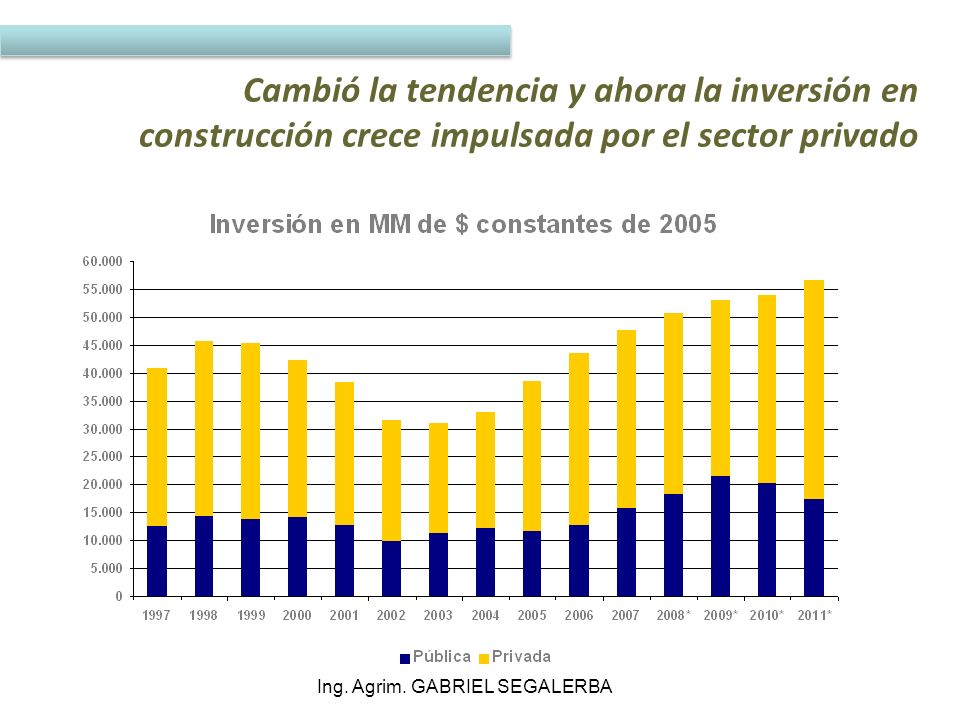 Cambió la tendencia y ahora la inversión en construcción crece impulsada por el sector privado

Inversión en MM de $ constantes de 2005

60.000
55.000
50.000
45.000
40.000
35.000
30.000
25.000
20.000
15.000
10.000
5.000
0

1997 1998 1999 2000 2001 2002 2003 2004 2005 2006 2007 2008* 2009* 2010* 2011*

Pública Privada

Ing. Agrim. GABRIEL SEGALERBA